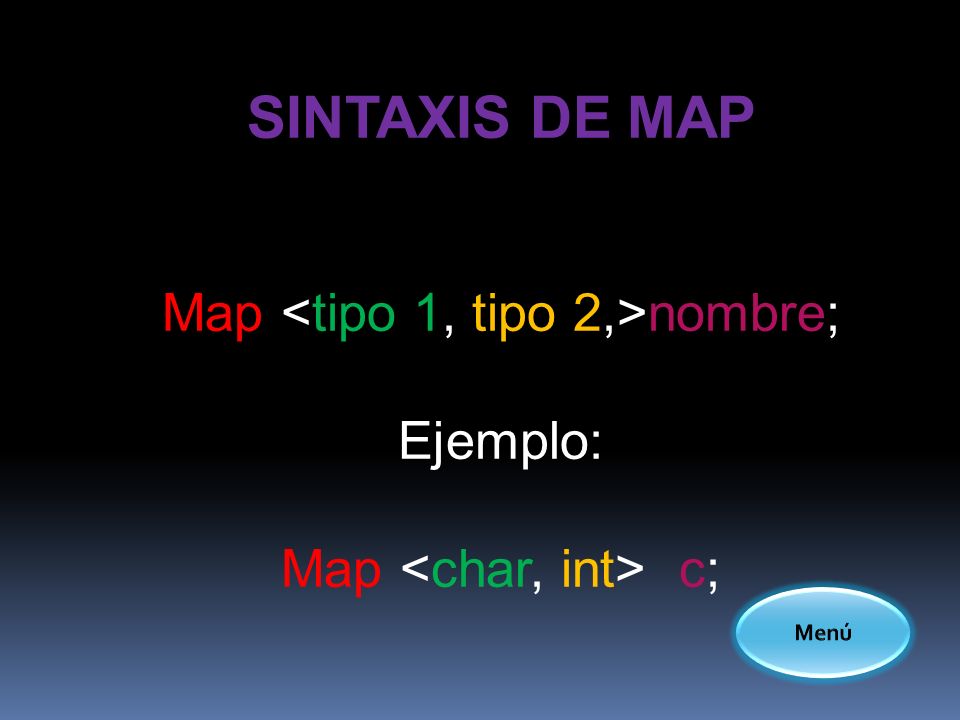 SINTAXIS DE MAP

Map <tipo 1, tipo 2,>nombre;

Ejemplo:

Map <char, int> c;

Menú